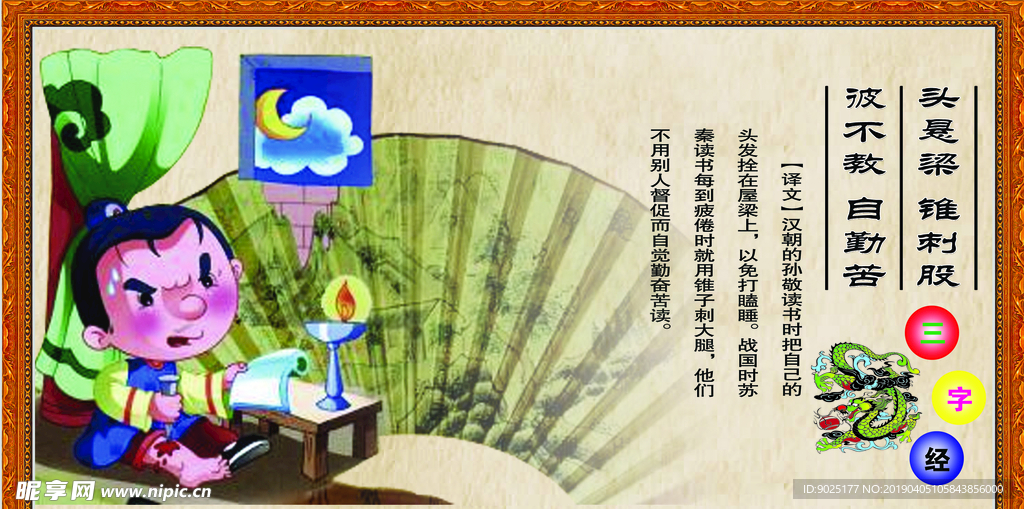 头悬梁 锥刺股

彼不教 自勤苦

【译文】汉朝的孙敬读书时把自己的头发拴在屋梁上，以免打瞌睡。战国时苏秦读书每到疲倦时就用锥子刺大腿，他们不用别人督促而自觉勤奋苦读。

三

字

经

昵享网 www.nipic.cn

ID:9025177 NO:20190405105843856000